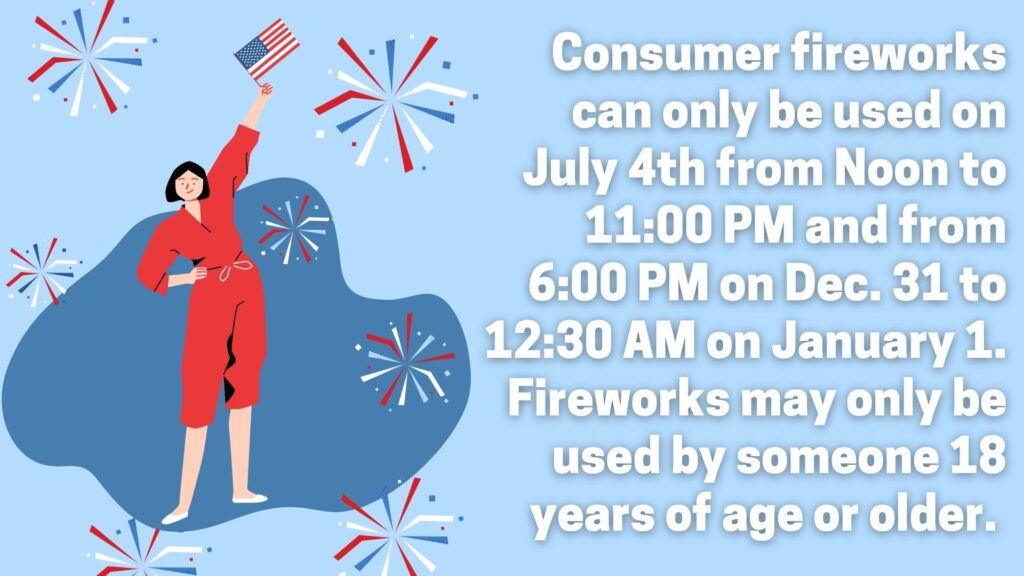 Consumer fireworks can only be used on July 4th from Noon to 11:00 PM and from 6:00 PM on Dec. 31 to 12:30 AM on January 1. Fireworks may only be used by someone 18 years of age or older.